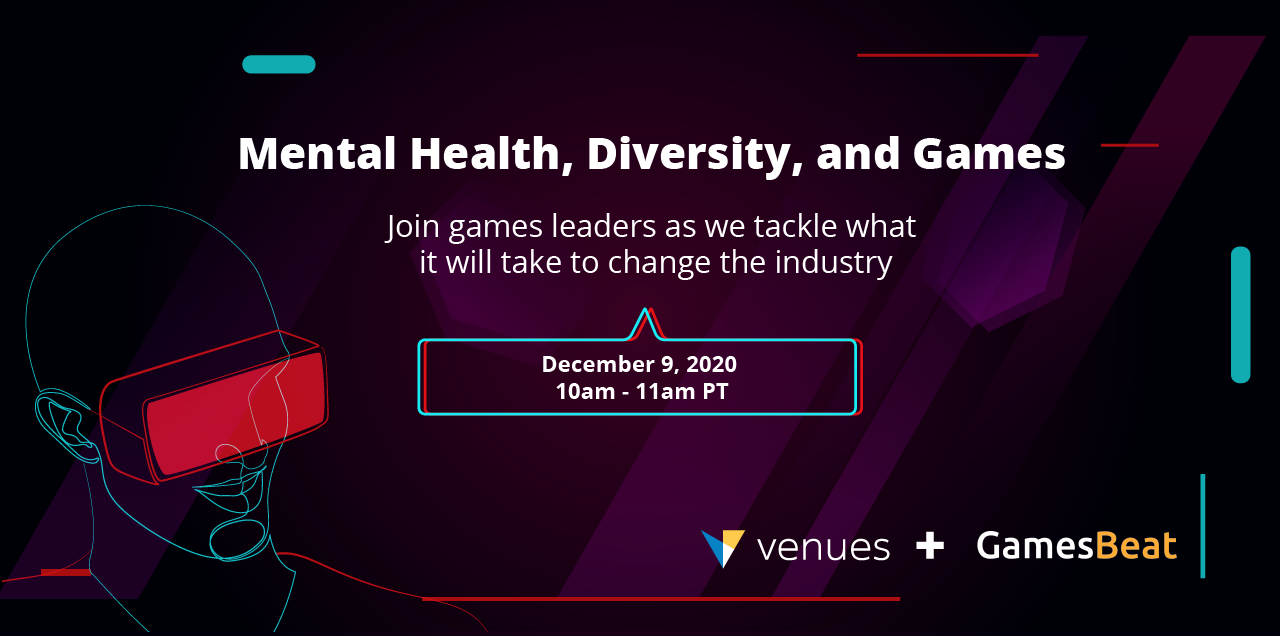 Mental Health, Diversity, and Games

Join games leaders as we tackle what it will take to change the industry

December 9, 2020
10am - 11am PT

venues + GamesBeat